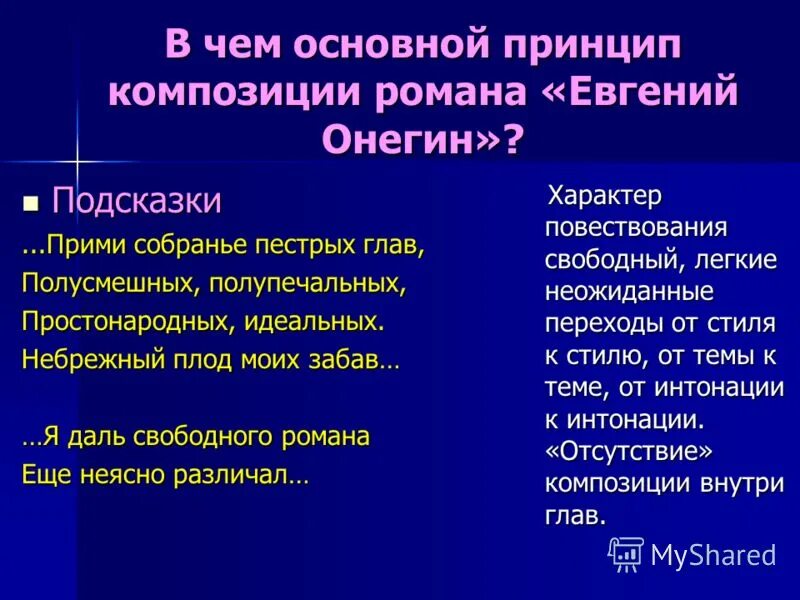 В чем основной принцип композиции романа «Евгений Онегин»?

Подсказки

...Прими собранье пестрых глав,
Полусмешных, полупечальных,
Простонародных, идеальных.
Небрежный плод моих забав…

…Я даль свободного романа
Еще неясно различал…

Характер повествования свободный, легкие неожиданные переходы от стиля к стилю, от темы к теме, от интонации к интонации. «Отсутствие» композиции внутри глав.

MyShared